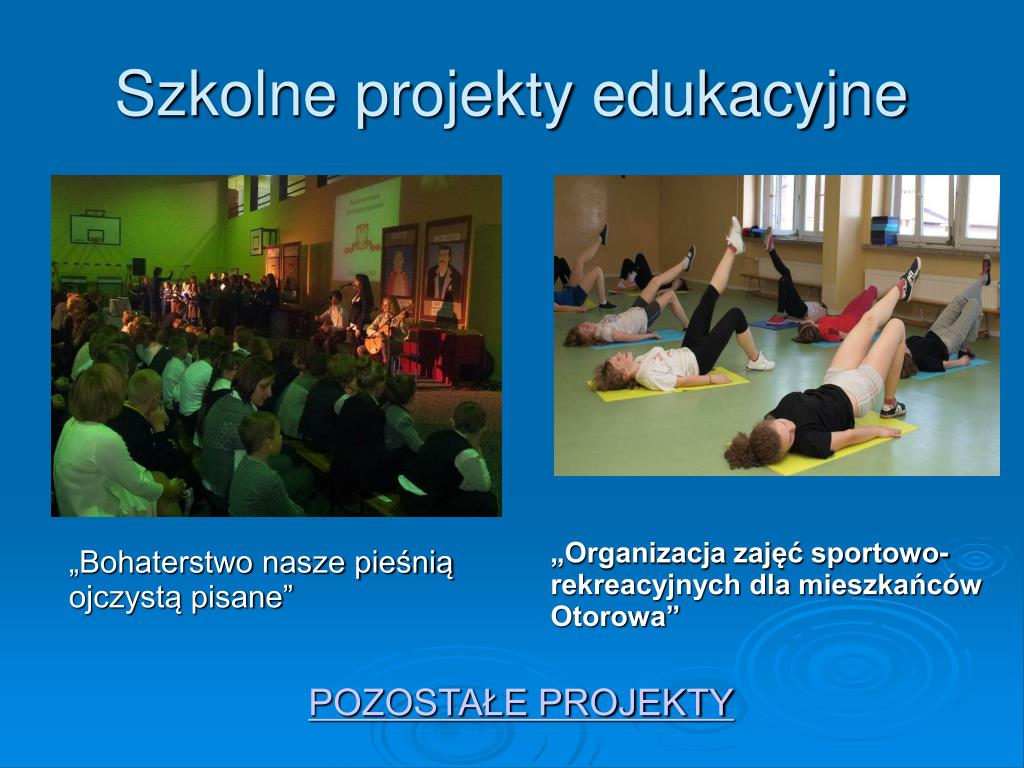 Szkolne projekty edukacyjne

„Bohaterstwo nasze pieśnią ojczystą pisane”

„Organizacja zajęć sportowo-rekreacyjnych dla mieszkańców Otorowa”

POZOSTAŁE PROJEKTY